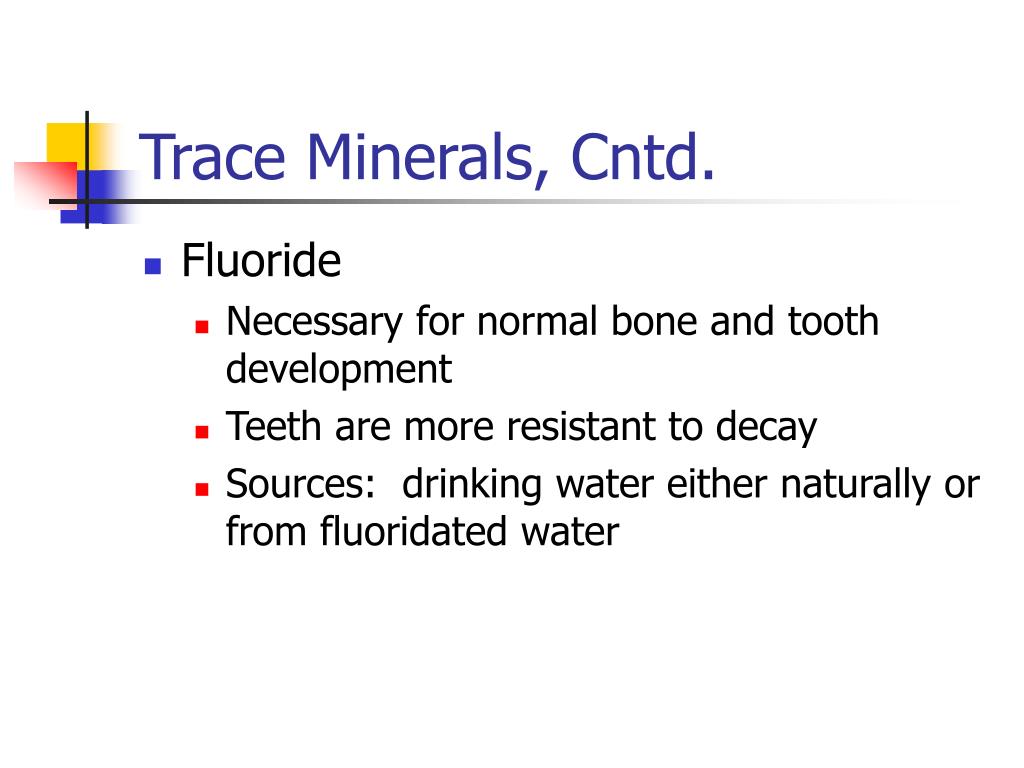 Trace Minerals, Cntd.

Fluoride

Necessary for normal bone and tooth development

Teeth are more resistant to decay

Sources: drinking water either naturally or from fluoridated water